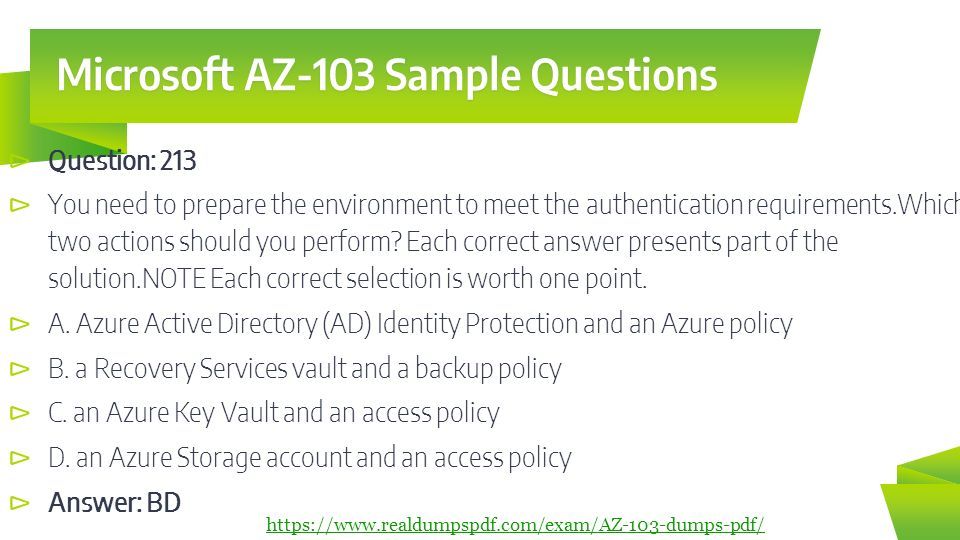 Microsoft AZ-103 Sample Questions

Question: 213

You need to prepare the environment to meet the authentication requirements.Which two actions should you perform? Each correct answer presents part of the solution.NOTE Each correct selection is worth one point.

A. Azure Active Directory (AD) Identity Protection and an Azure policy

B. a Recovery Services vault and a backup policy

C. an Azure Key Vault and an access policy

D. an Azure Storage account and an access policy

Answer: BD

https://www.realdumpspdf.com/exam/AZ-103-dumps-pdf/